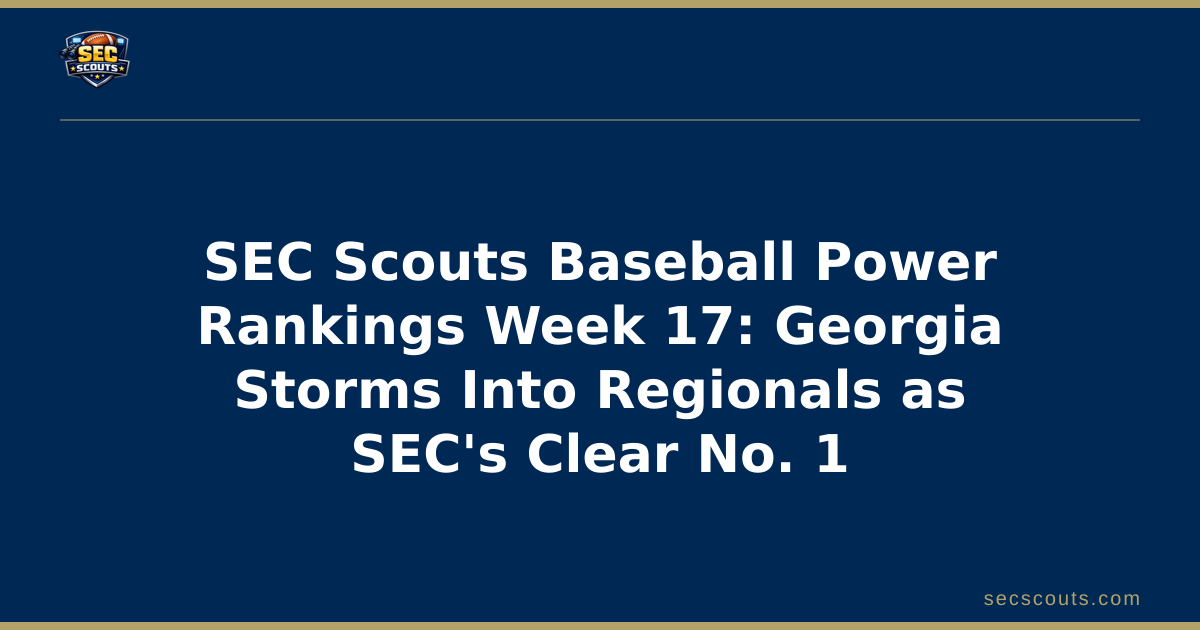 SEC SCOUTS

SEC Scouts Baseball Power Rankings Week 17: Georgia Storms Into Regionals as SEC's Clear No. 1

secscouts.com